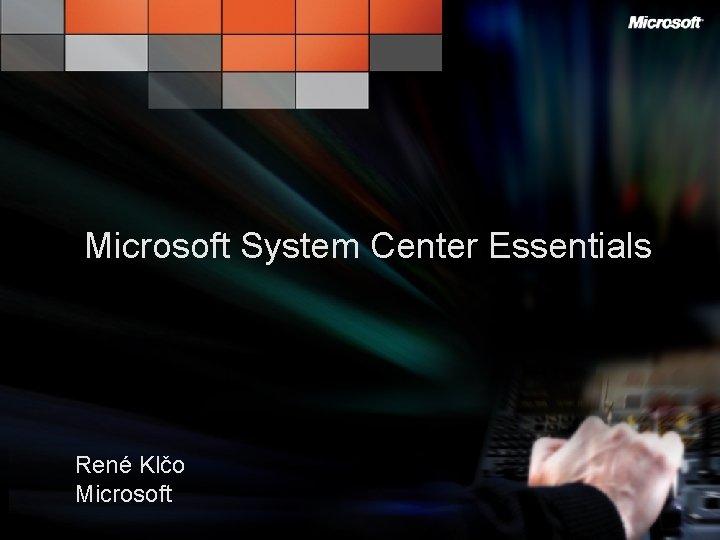 Microsoft

Microsoft System Center Essentials

René Klčo
Microsoft